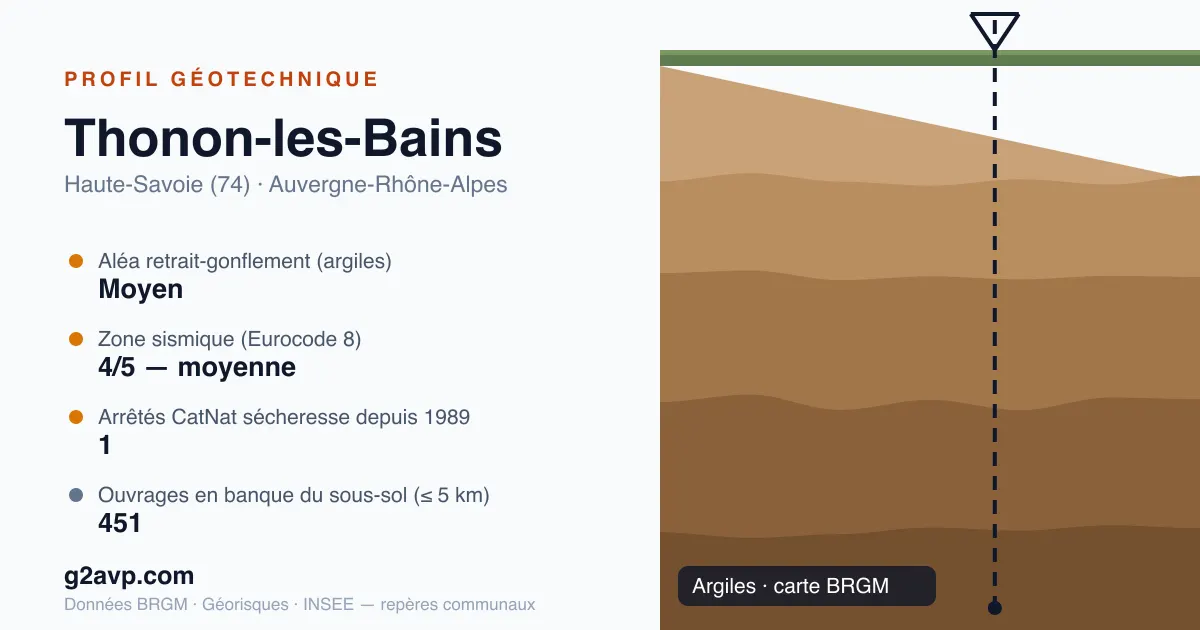 PROFIL GÉOTECHNIQUE

Thonon-les-Bains

Haute-Savoie (74) · Auvergne-Rhône-Alpes

Aléa retrait-gonflement (argiles)
Moyen

Zone sismique (Eurocode 8)
4/5 — moyenne

Arrêtés CatNat sécheresse depuis 1989
1

Ouvrages en banque du sous-sol (≤ 5 km)
451

g2avp.com

Données BRGM · Géorisques · INSEE — repères communaux

Argiles · carte BRGM